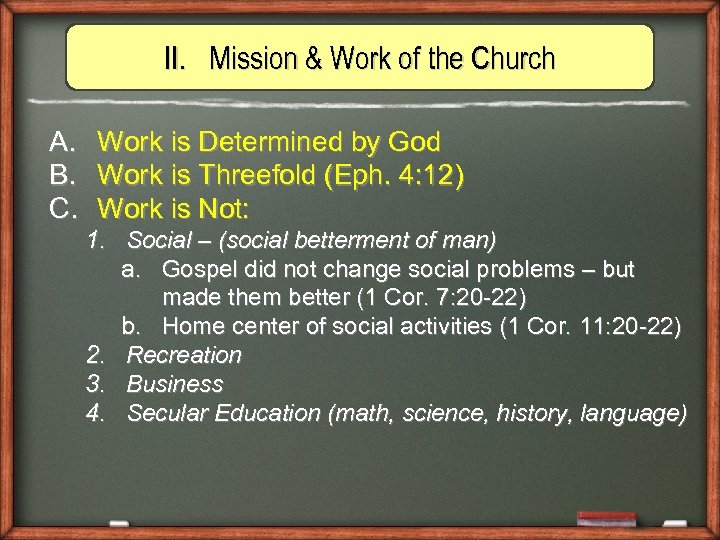 II. Mission & Work of the Church

A. Work is Determined by God
B. Work is Threefold (Eph. 4:12)
C. Work is Not:
1. Social – (social betterment of man)
a. Gospel did not change social problems – but made them better (1 Cor. 7:20-22)
b. Home center of social activities (1 Cor. 11:20-22)
2. Recreation
3. Business
4. Secular Education (math, science, history, language)